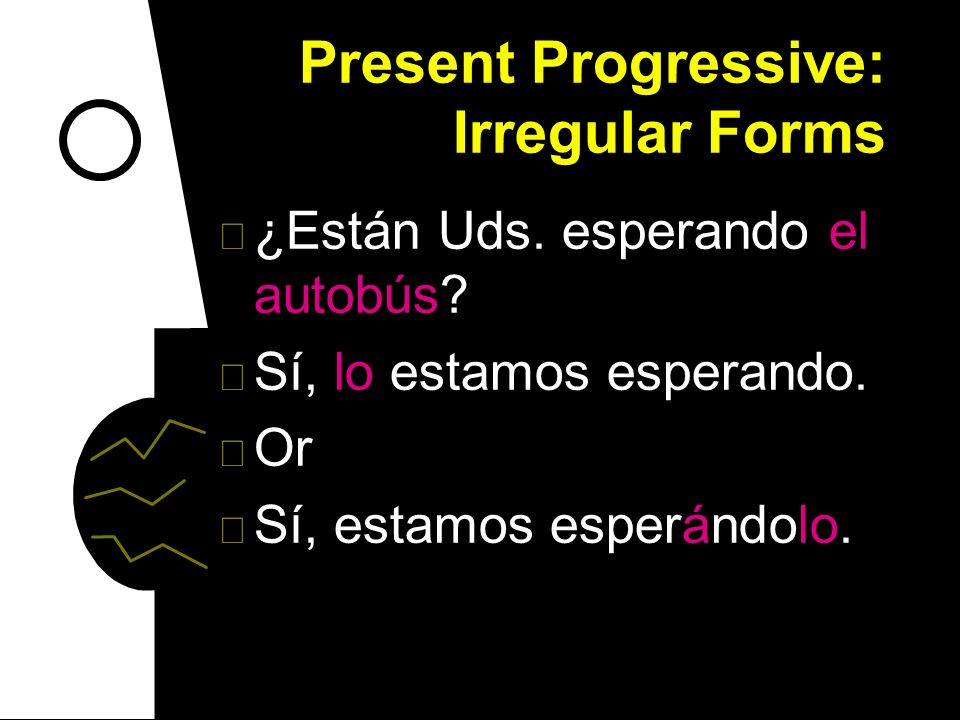 Present Progressive: Irregular Forms

¿Están Uds. esperando el autobús?

Sí, lo estamos esperando.

Or

Sí, estamos esperándolo.